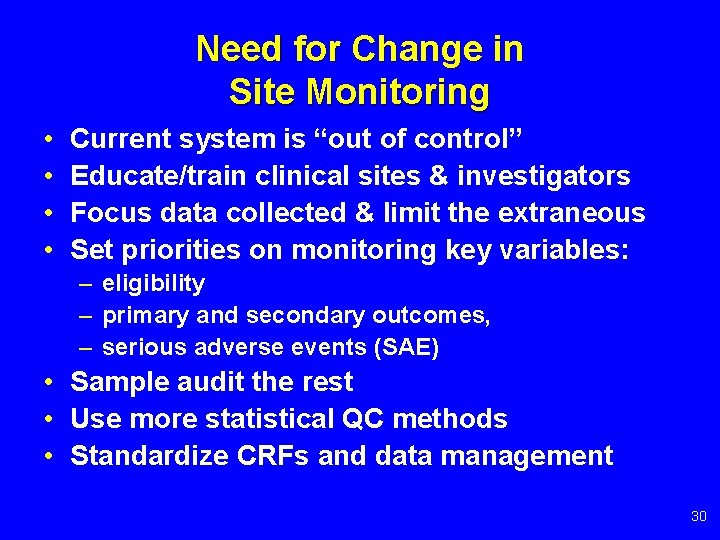 Need for Change in Site Monitoring

• Current system is “out of control”
• Educate/train clinical sites & investigators
• Focus data collected & limit the extraneous
• Set priorities on monitoring key variables:
  – eligibility
  – primary and secondary outcomes,
  – serious adverse events (SAE)
• Sample audit the rest
• Use more statistical QC methods
• Standardize CRFs and data management

30